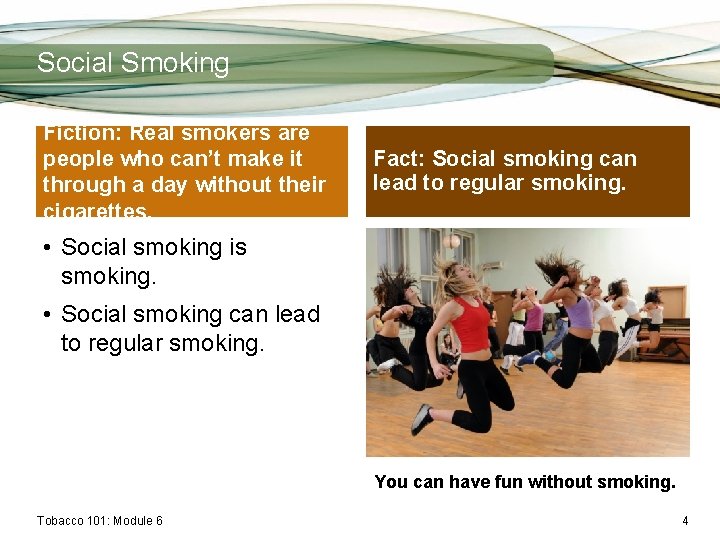 Social Smoking

Fiction: Real smokers are people who can't make it through a day without their cigarettes.

Fact: Social smoking can lead to regular smoking.

• Social smoking is smoking.
• Social smoking can lead to regular smoking.

You can have fun without smoking.

Tobacco 101: Module 6

4